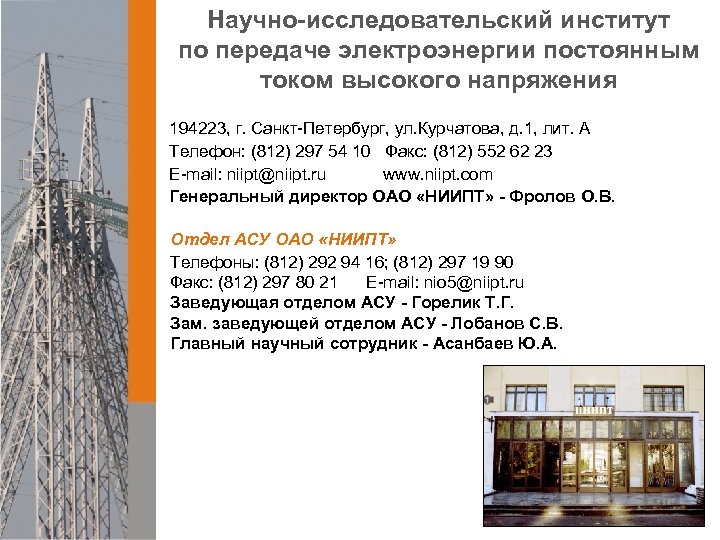 Научно-исследовательский институт по передаче электроэнергии постоянным током высокого напряжения

194223, г. Санкт-Петербург, ул.Курчатова, д.1, лит. А
Телефон: (812) 297 54 10 Факс: (812) 552 62 23
E-mail: niipt@niipt.ru www.niipt.com
Генеральный директор ОАО «НИИПТ» - Фролов О.В.

Отдел АСУ ОАО «НИИПТ»
Телефоны: (812) 292 94 16; (812) 297 19 90
Факс: (812) 297 80 21 E-mail: nio5@niipt.ru
Заведующая отделом АСУ - Горелик Т.Г.
Зам. заведующей отделом АСУ - Лобанов С.В.
Главный научный сотрудник - Асанбаев Ю.А.

НИИПТ